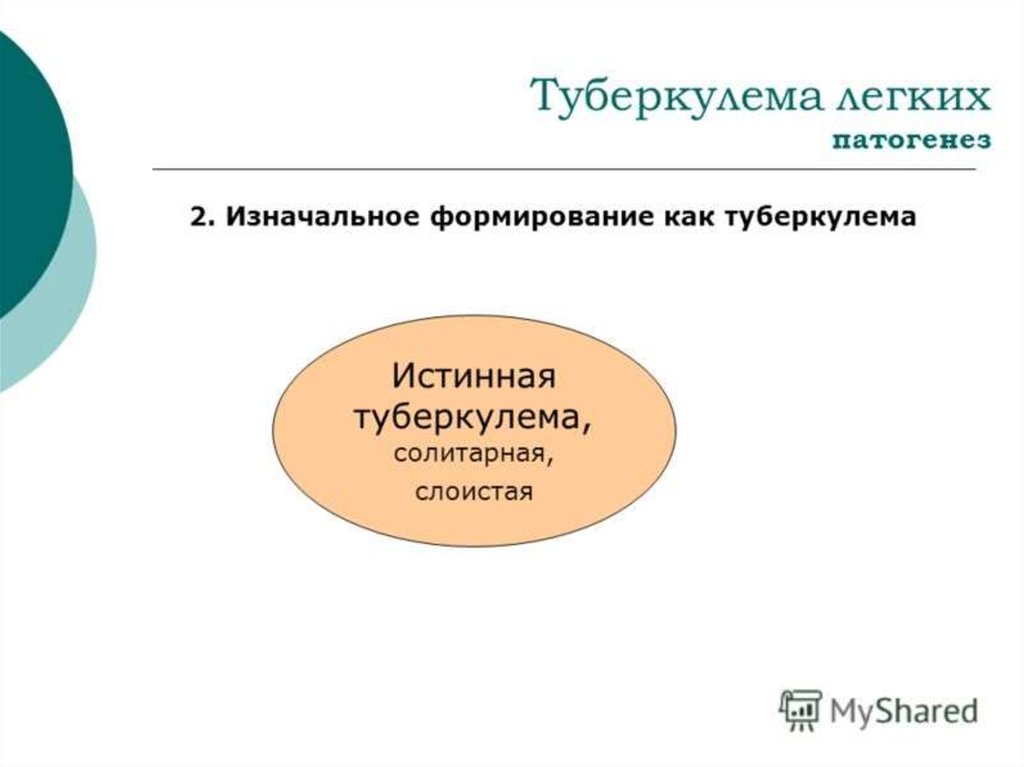 Туберкулема легких
патогенез

2. Изначальное формирование как туберкулема

Истинная туберкулема, солитарная, слоистая

MyShared